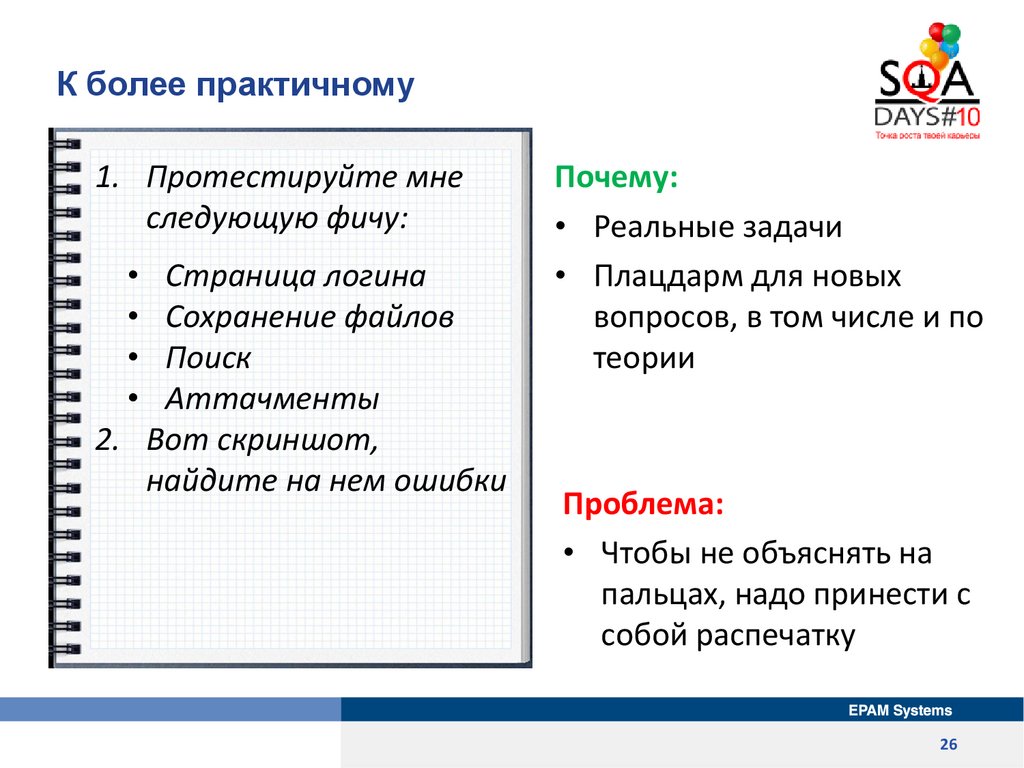 К более практичному

SQA DAYS#10
Точка роста твоей карьеры

1. Протестируйте мне следующую фичу:
• Страница логина
• Сохранение файлов
• Поиск
• Аттачменты
2. Вот скриншот, найдите на нем ошибки

Почему:
• Реальные задачи
• Плацдарм для новых вопросов, в том числе и по теории

Проблема:
• Чтобы не объяснять на пальцах, надо принести с собой распечатку

EPAM Systems

26